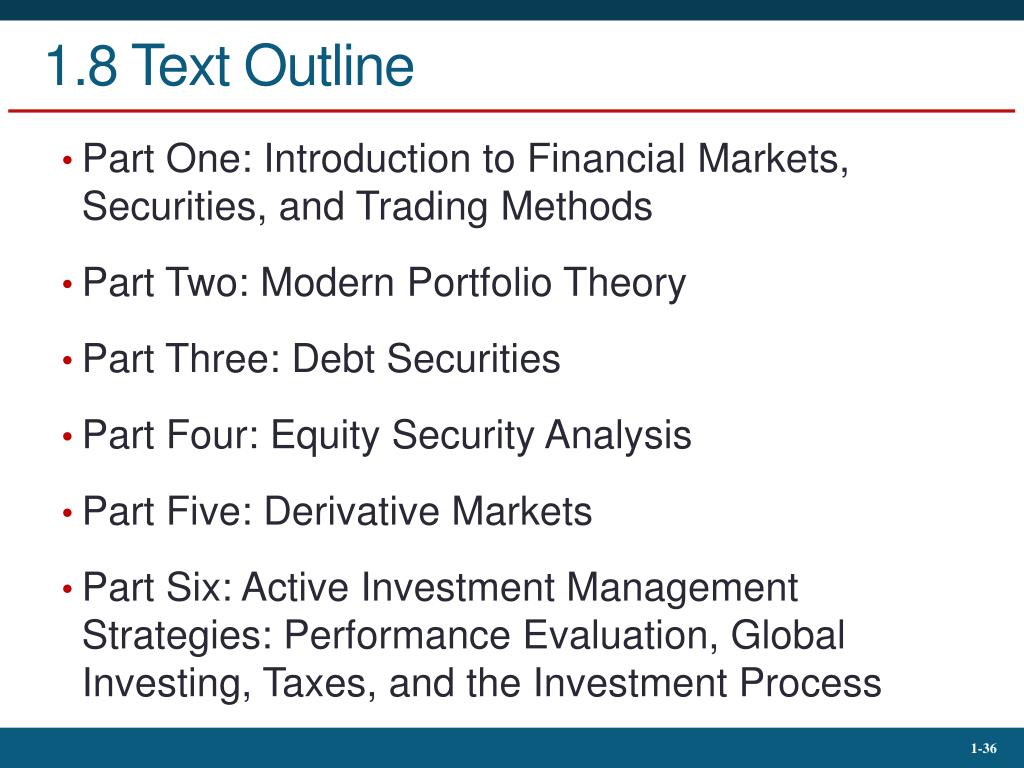 1.8 Text Outline

• Part One: Introduction to Financial Markets, Securities, and Trading Methods

• Part Two: Modern Portfolio Theory

• Part Three: Debt Securities

• Part Four: Equity Security Analysis

• Part Five: Derivative Markets

• Part Six: Active Investment Management Strategies: Performance Evaluation, Global Investing, Taxes, and the Investment Process

1-36